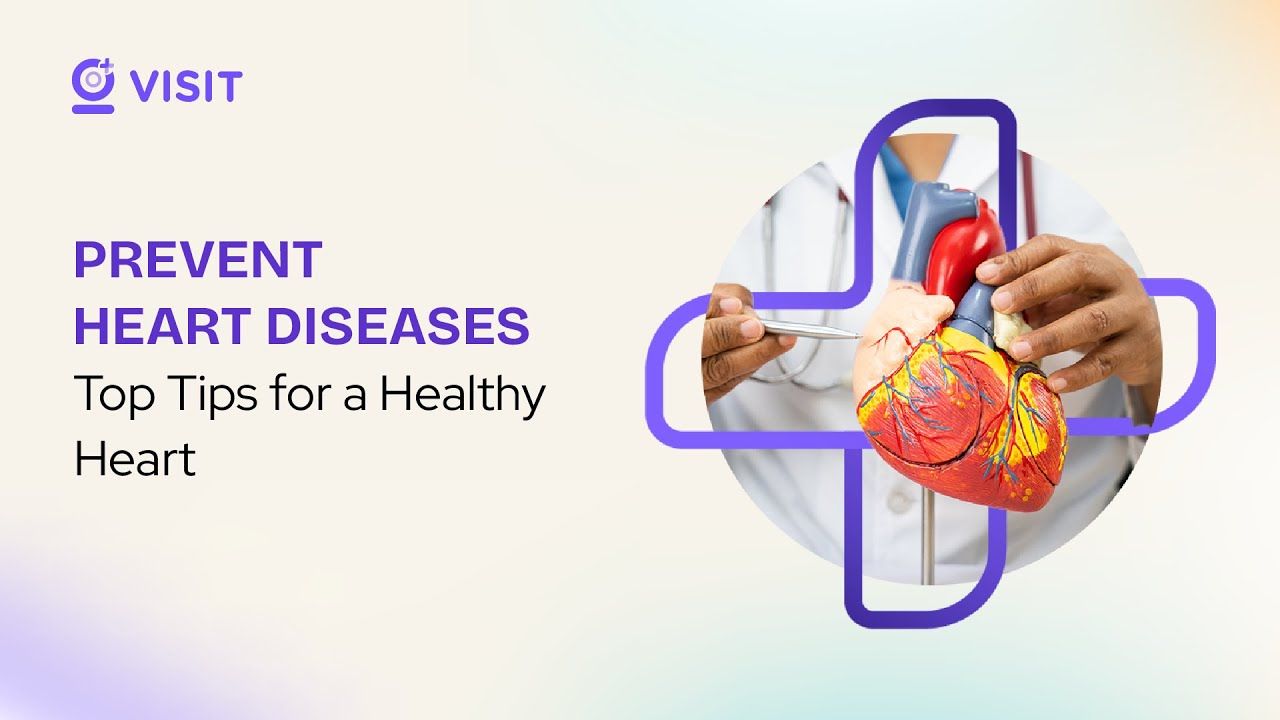 VISIT

PREVENT
HEART DISEASES
Top Tips for a Healthy Heart